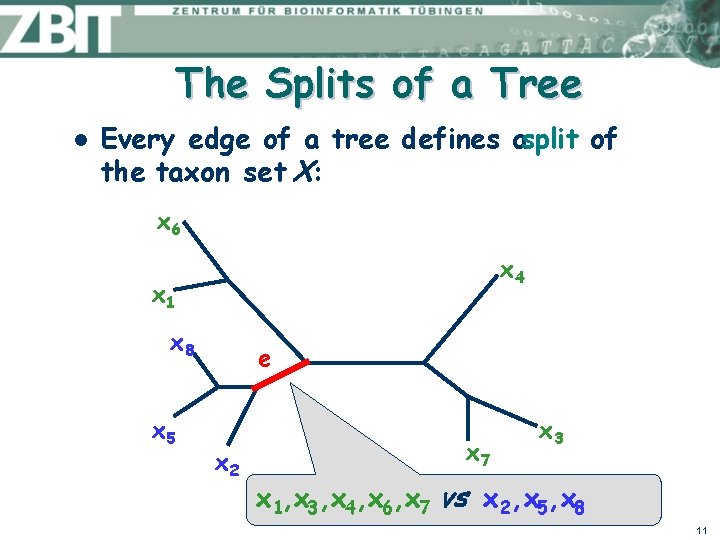 ZBIT ZENTRUM FÜR BIOINFORMATIK TÜBINGEN

The Splits of a Tree

• Every edge of a tree defines a split of the taxon set $X$:

$x_6$

$x_1$

$x_8$

$e$

$x_5$

$x_2$

$x_4$

$x_3$

$x_7$

$x_1, x_3, x_4, x_6, x_7$ vs $x_2, x_5, x_8$

11